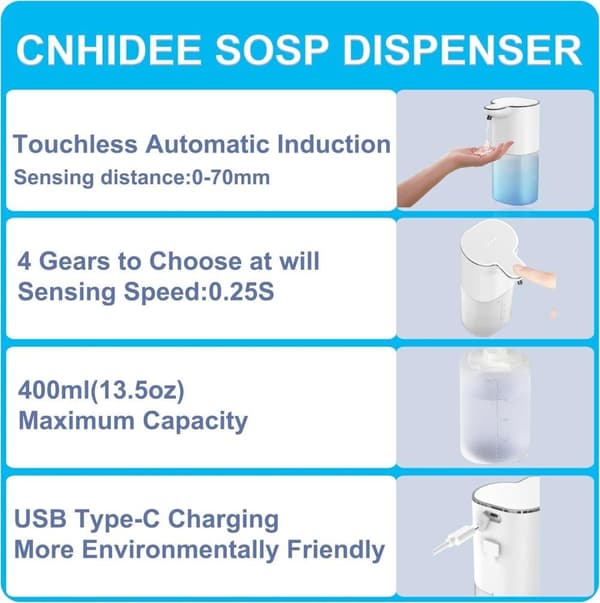 CNHIDEE SOSP DISPENSER

Touchless Automatic Induction
Sensing distance:0-70mm

4 Gears to Choose at will
Sensing Speed:0.25S

400ml(13.5oz)
Maximum Capacity

USB Type-C Charging
More Environmentally Friendly